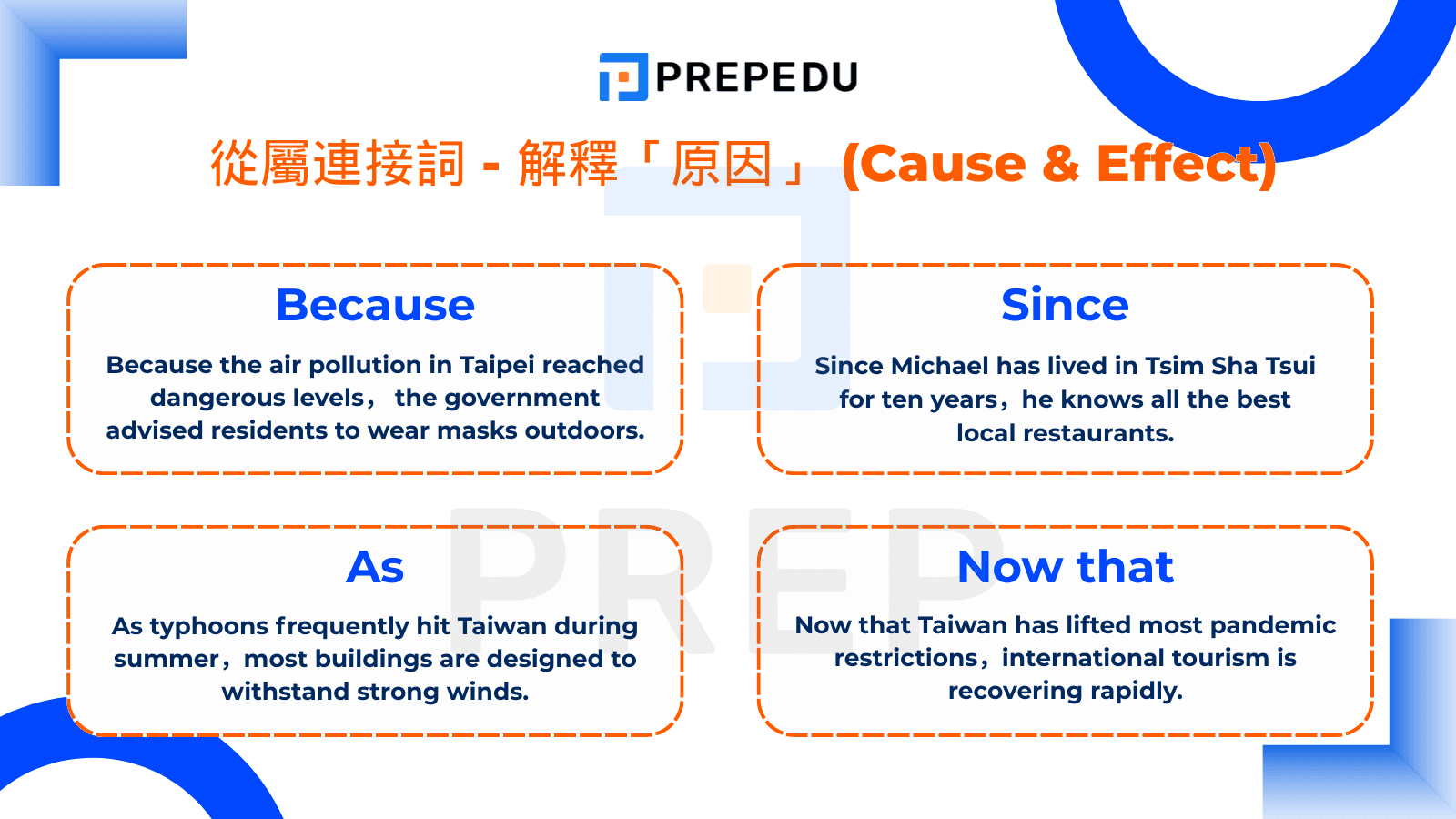 PREPEDU

從屬連接詞 - 解釋「原因」 (Cause & Effect)

Because

Because the air pollution in Taipei reached dangerous levels， the government advised residents to wear masks outdoors.

Since

Since Michael has lived in Tsim Sha Tsui for ten years，he knows all the best local restaurants.

As

As typhoons frequently hit Taiwan during summer，most buildings are designed to withstand strong winds.

Now that

Now that Taiwan has lifted most pandemic restrictions，international tourism is recovering rapidly.

PREP